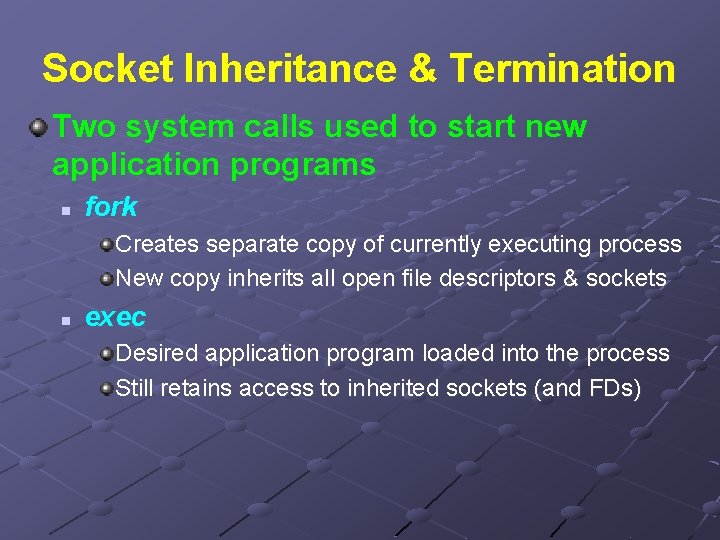 Socket Inheritance & Termination

Two system calls used to start new application programs

fork

Creates separate copy of currently executing process

New copy inherits all open file descriptors & sockets

exec

Desired application program loaded into the process

Still retains access to inherited sockets (and FDs)